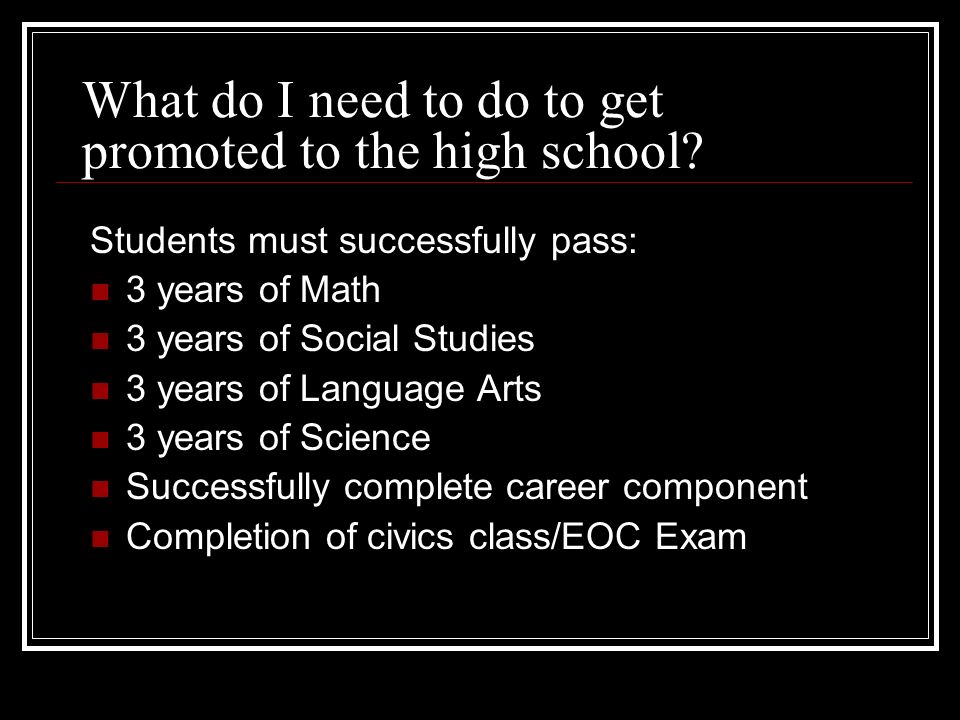 What do I need to do to get promoted to the high school?

Students must successfully pass:

- 3 years of Math
- 3 years of Social Studies
- 3 years of Language Arts
- 3 years of Science
- Successfully complete career component
- Completion of civics class/EOC Exam